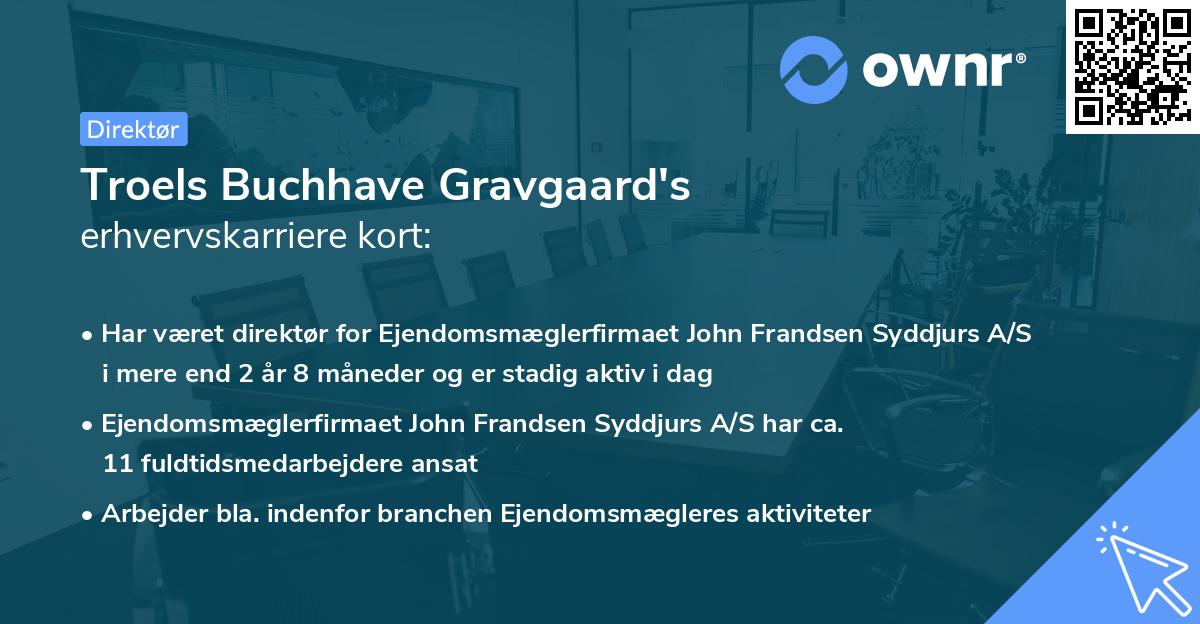 ownr®

Direktør

Troels Buchhave Gravgaard's erhvervskarriere kort:

• Har været direktør for Ejendomsmæglerfirmaet John Frandsen Syddjurs A/S i mere end 2 år 8 måneder og er stadig aktiv i dag

• Ejendomsmæglerfirmaet John Frandsen Syddjurs A/S har ca. 11 fuldtidsmedarbejdere ansat

• Arbejder bla. indenfor branchen Ejendomsmægleres aktiviteter